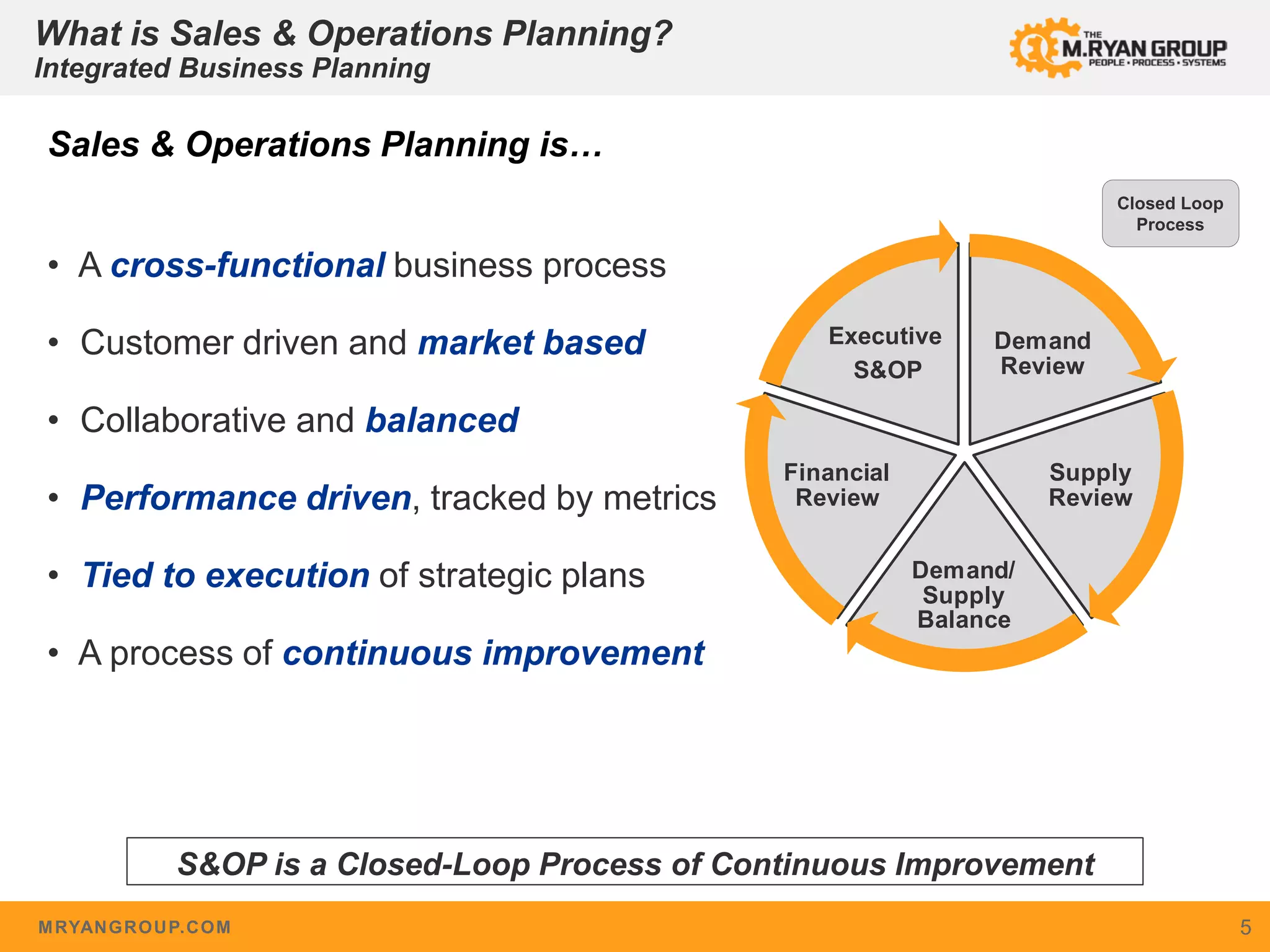 What is Sales & Operations Planning?
Integrated Business Planning

THE M.RYAN GROUP
PEOPLE • PROCESS • SYSTEMS

Sales & Operations Planning is…

• A cross-functional business process

• Customer driven and market based

• Collaborative and balanced

• Performance driven, tracked by metrics

• Tied to execution of strategic plans

• A process of continuous improvement

Closed Loop Process

Executive S&OP

Demand Review

Supply Review

Demand/ Supply Balance

Financial Review

S&OP is a Closed-Loop Process of Continuous Improvement

MRYANGROUP.COM

5